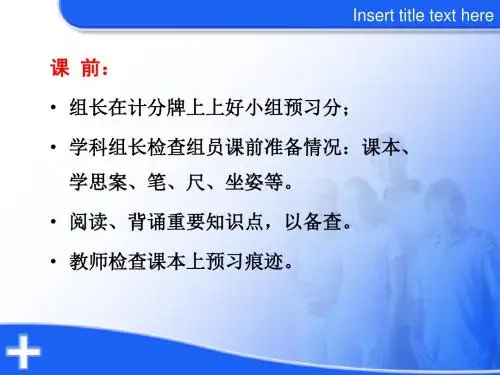 Insert title text here

课 前：

• 组长在计分牌上上好小组预习分；

• 学科组长检查组员课前准备情况：课本、学思案、笔、尺、坐姿等。

• 阅读、背诵重要知识点，以备查。

• 教师检查课本上预习痕迹。